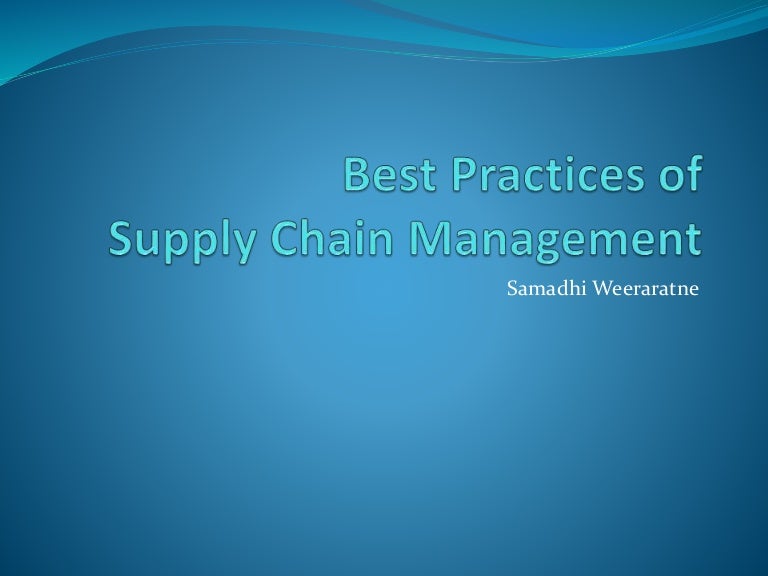 Best Practices of
Supply Chain Management

Samadhi Weeraratne